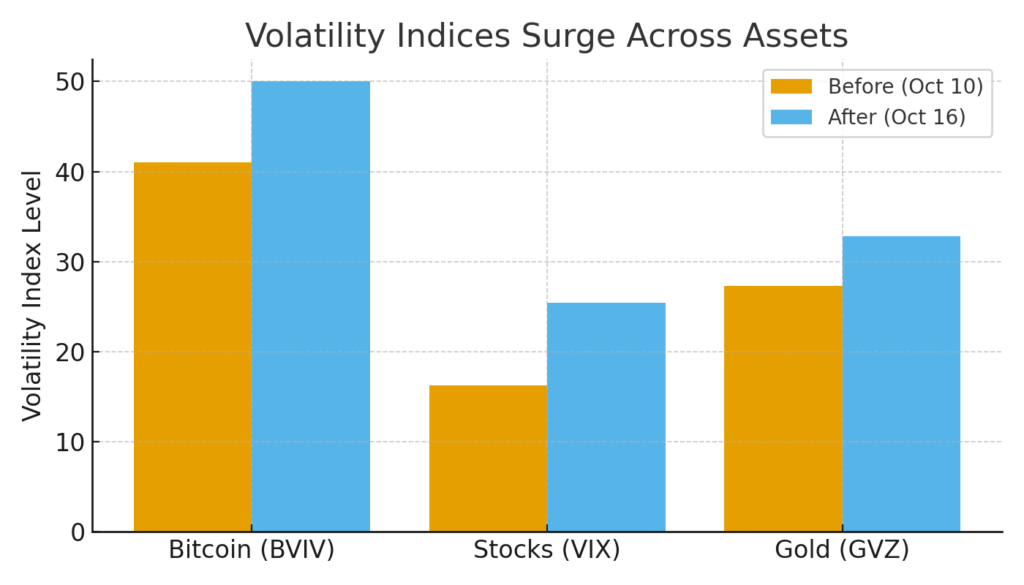 Volatility Indices Surge Across Assets

Before (Oct 10)
After (Oct 16)

Volatility Index Level

50
40
30
20
10
0

Bitcoin (BVIV)
Stocks (VIX)
Gold (GVZ)